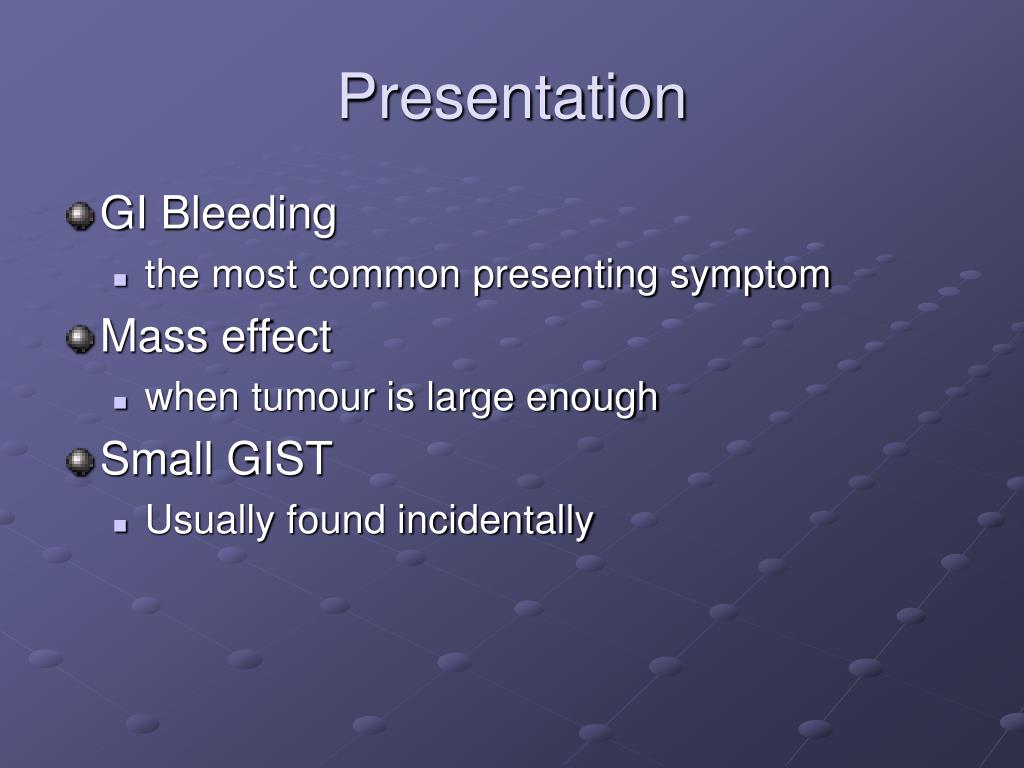 Presentation

GI Bleeding

the most common presenting symptom

Mass effect

when tumour is large enough

Small GIST

Usually found incidentally